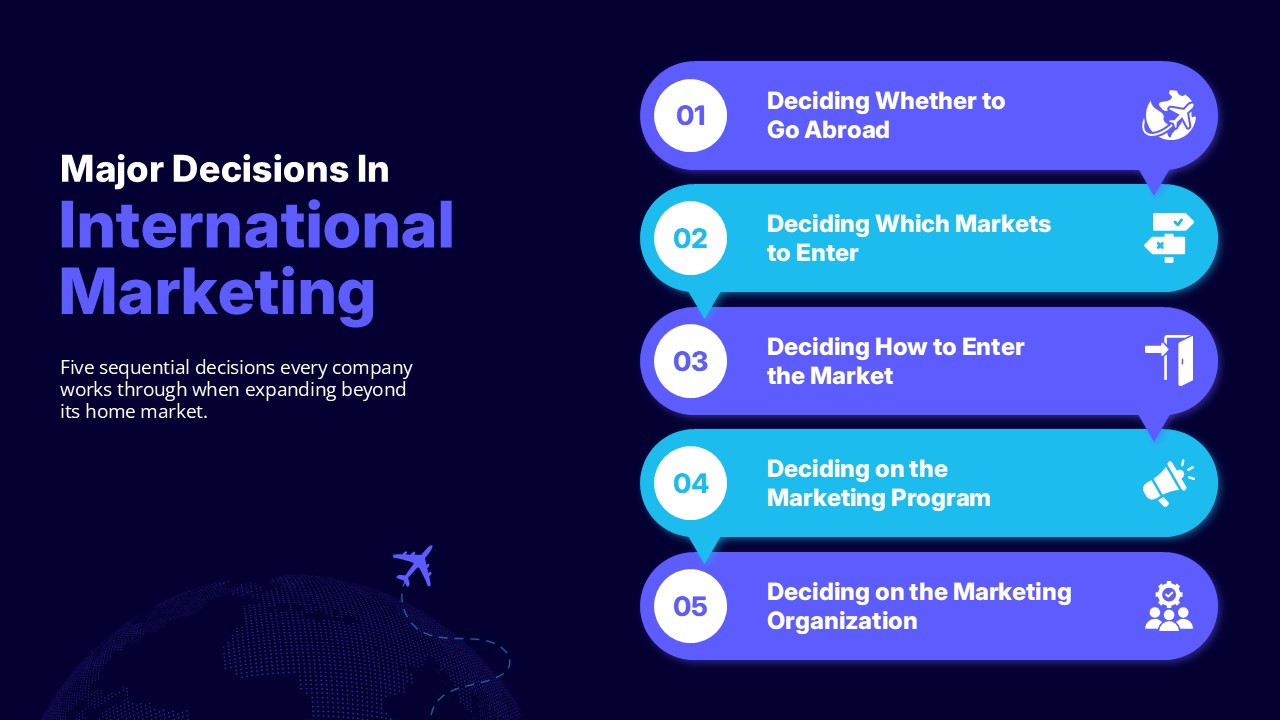 Major Decisions In
International Marketing

Five sequential decisions every company works through when expanding beyond its home market.

01 Deciding Whether to Go Abroad

02 Deciding Which Markets to Enter

03 Deciding How to Enter the Market

04 Deciding on the Marketing Program

05 Deciding on the Marketing Organization